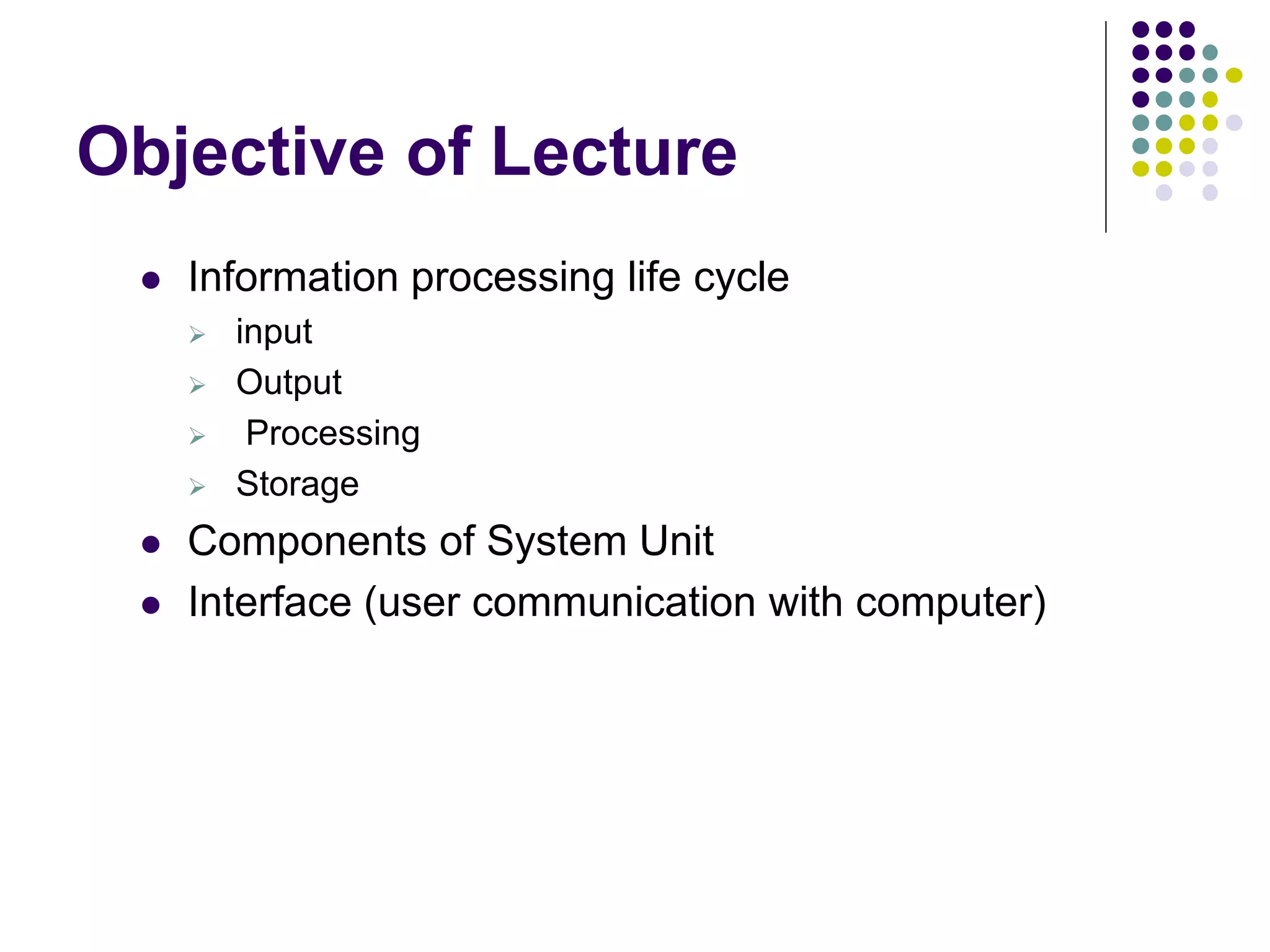 Objective of Lecture

- Information processing life cycle
  - input
  - Output
  - Processing
  - Storage
- Components of System Unit
- Interface (user communication with computer)